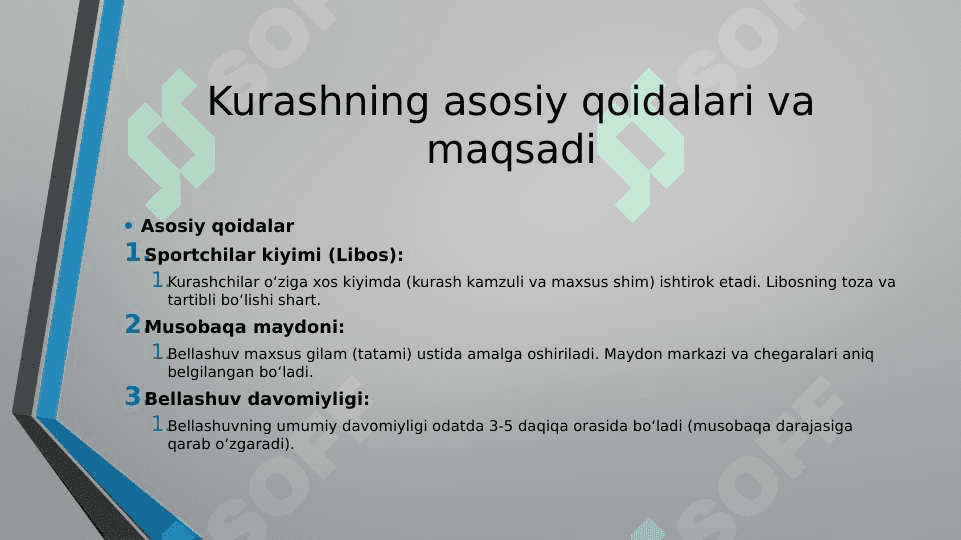 Kurashning asosiy qoidalari va maqsadi

• Asosiy qoidalar

1 Sportchilar kiyimi (Libos):

1 Kurashchilar oʻziga xos kiyimda (kurash kamzuli va maxsus shim) ishtirok etadi. Libosning toza va tartibli boʻlishi shart.

2 Musobaqa maydoni:

1 Bellashuv maxsus gilam (tatami) ustida amalga oshiriladi. Maydon markazi va chegaralari aniq belgilangan boʻladi.

3 Bellashuv davomiyligi:

1 Bellashuvning umumiy davomiyligi odatda 3-5 daqiqa orasida boʻladi (musobaqa darajasiga qarab oʻzgaradi).

SOFF SOFF SOFF SOFF